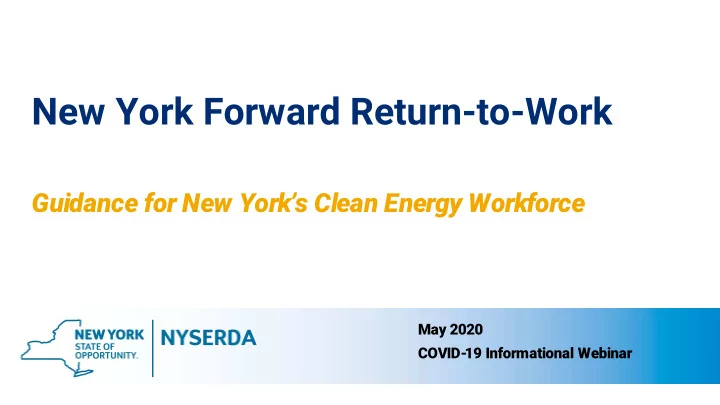 New York Forward Return-to-Work

Guidance for New York's Clean Energy Workforce

NEW YORK STATE OF OPPORTUNITY.

NYSERDA

May 2020

COVID-19 Informational Webinar